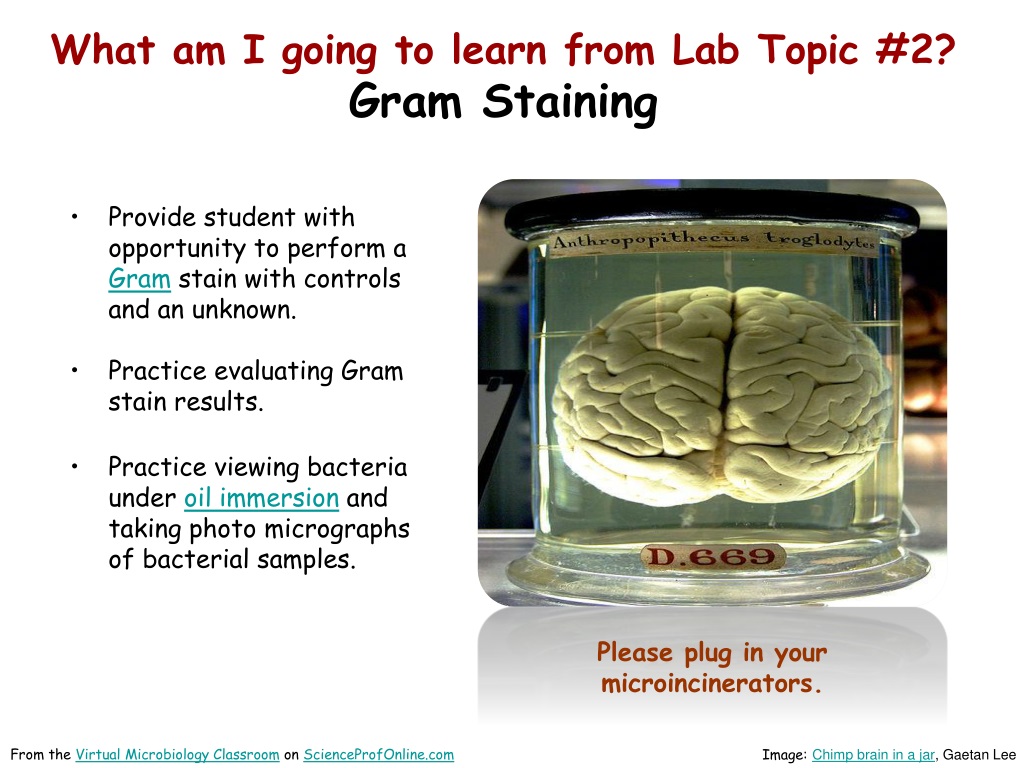 What am I going to learn from Lab Topic #2?
Gram Staining

• Provide student with opportunity to perform a Gram stain with controls and an unknown.

• Practice evaluating Gram stain results.

• Practice viewing bacteria under oil immersion and taking photo micrographs of bacterial samples.

Anthropopithecus troglodytes

D.669

Please plug in your microincinerators.

From the Virtual Microbiology Classroom on ScienceProfOnline.com

Image: Chimp brain in a jar, Gaetan Lee